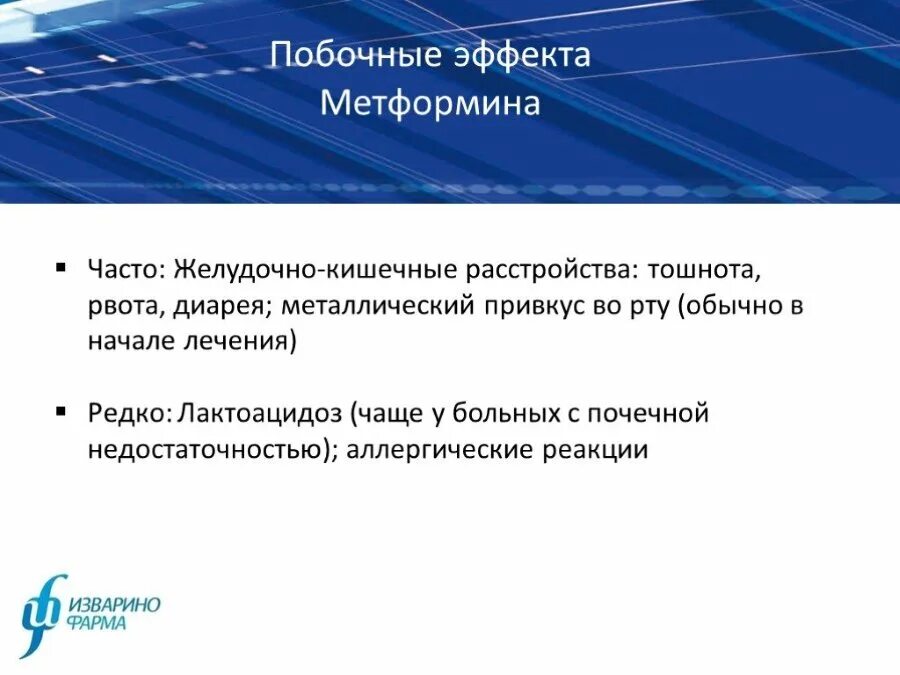 Побочные эффекта Метформина

▪ Часто: Желудочно-кишечные расстройства: тошнота, рвота, диарея; металлический привкус во рту (обычно в начале лечения)

▪ Редко: Лактоацидоз (чаще у больных с почечной недостаточностью); аллергические реакции

ИЗВАРИНО ФАРМА